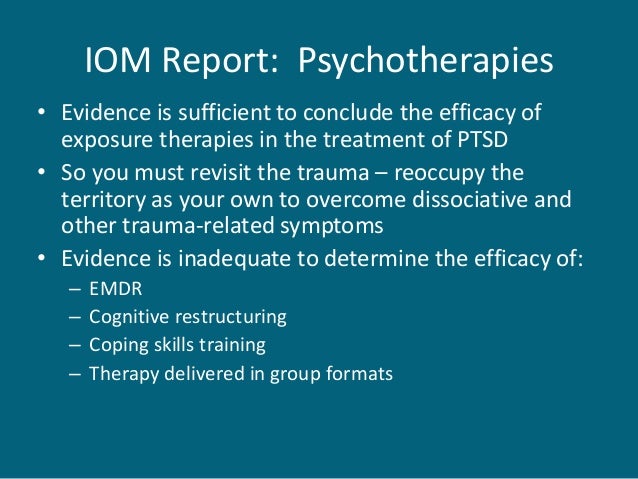 IOM Report: Psychotherapies

• Evidence is sufficient to conclude the efficacy of exposure therapies in the treatment of PTSD
• So you must revisit the trauma – reoccupy the territory as your own to overcome dissociative and other trauma-related symptoms
• Evidence is inadequate to determine the efficacy of:
– EMDR
– Cognitive restructuring
– Coping skills training
– Therapy delivered in group formats